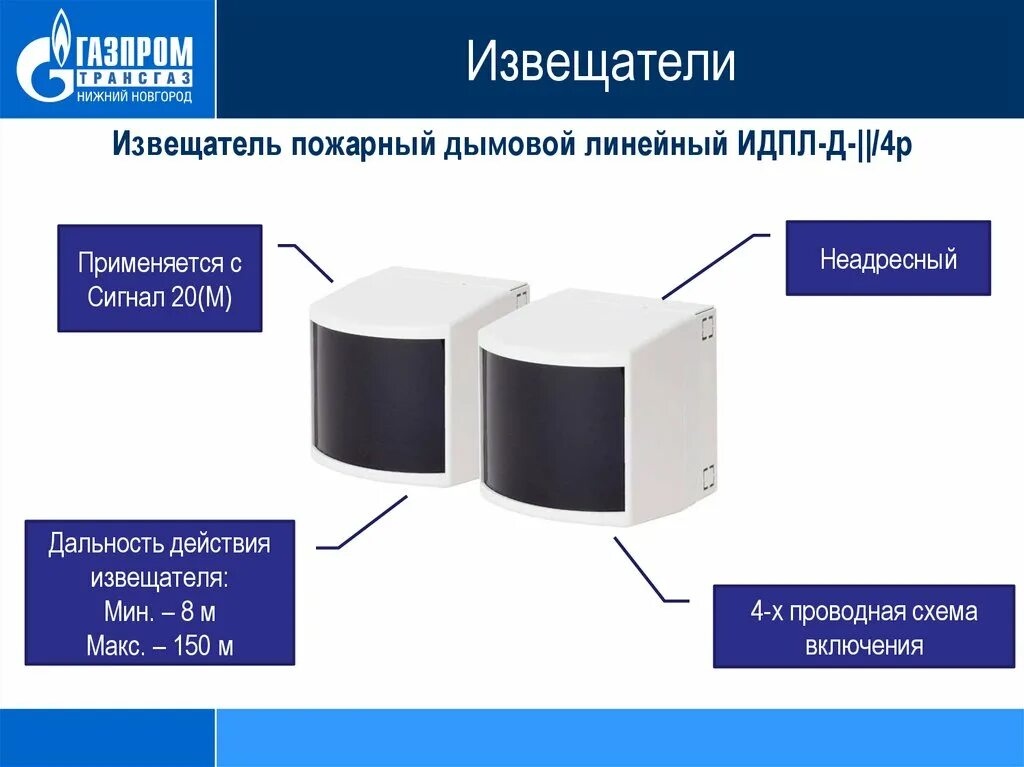 ГАЗПРОМ ТРАНСГАЗ НИЖНИЙ НОВГОРОД

Извещатели

Извещатель пожарный дымовой линейный ИДПЛ-Д-||/4р

Применяется с Сигнал 20(М)

Неадресный

Дальность действия извещателя:
Мин. – 8 м
Макс. – 150 м

4-х проводная схема включения